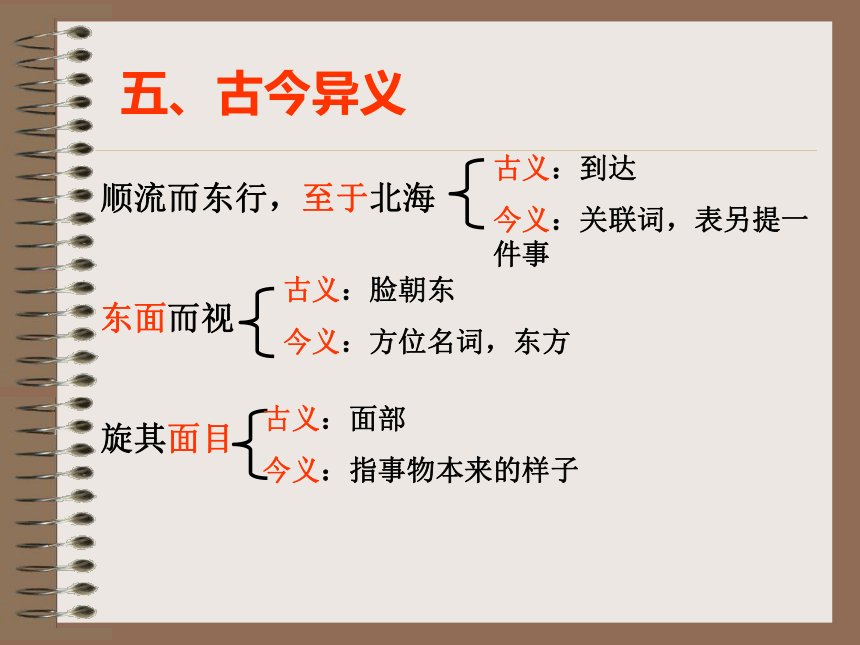 五、古今异义

顺流而东行，至于北海

古义：到达

今义：关联词，表另提一件事

东面而视

古义：脸朝东

今义：方位名词，东方

旋其面目

古义：面部

今义：指事物本来的样子